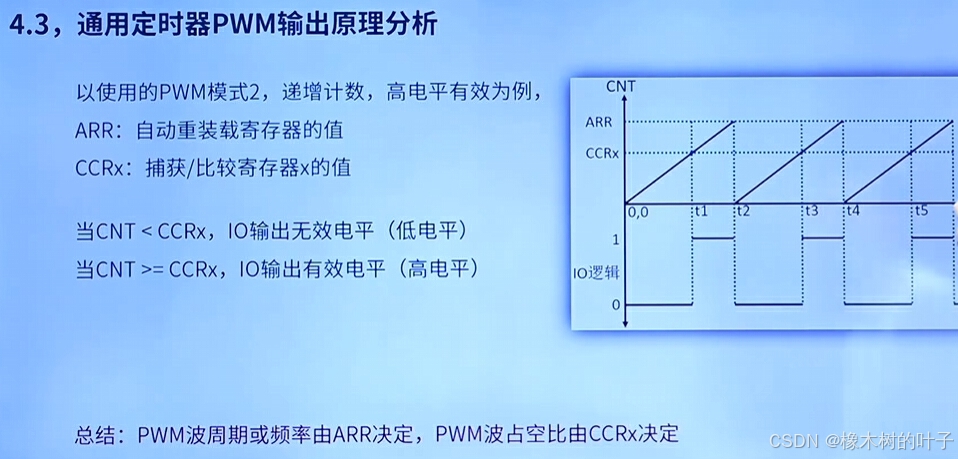 4.3，通用定时器PWM输出原理分析

以使用的PWM模式2，递增计数，高电平有效为例，
ARR：自动重装载寄存器的值
CCRx：捕获/比较寄存器x的值

当CNT < CCRx，IO输出无效电平（低电平）
当CNT >= CCRx，IO输出有效电平（高电平）

CNT
ARR
CCRx
0,0
t1
t2
t3
t4
t5
1
IO逻辑
0

总结：PWM波周期或频率由ARR决定，PWM波占空比由CCRx决定

CSDN @橡木树的叶子